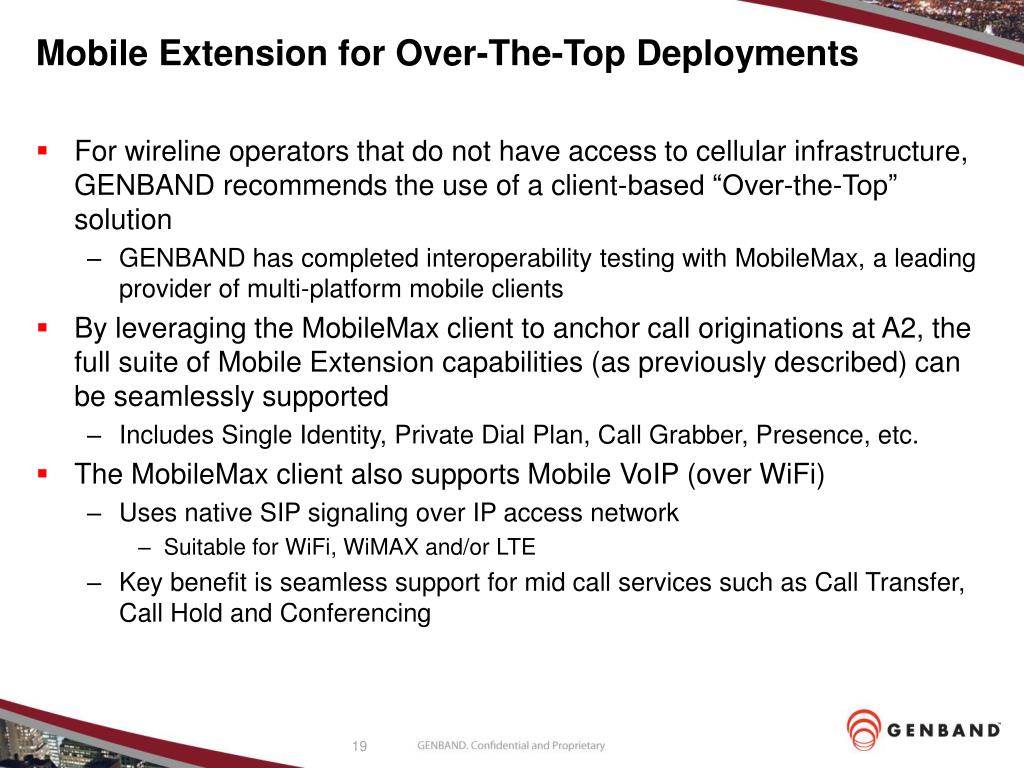 Mobile Extension for Over-The-Top Deployments

▪ For wireline operators that do not have access to cellular infrastructure, GENBAND recommends the use of a client-based “Over-the-Top” solution

– GENBAND has completed interoperability testing with MobileMax, a leading provider of multi-platform mobile clients

▪ By leveraging the MobileMax client to anchor call originations at A2, the full suite of Mobile Extension capabilities (as previously described) can be seamlessly supported

– Includes Single Identity, Private Dial Plan, Call Grabber, Presence, etc.

▪ The MobileMax client also supports Mobile VoIP (over WiFi)

– Uses native SIP signaling over IP access network

– Suitable for WiFi, WiMAX and/or LTE

– Key benefit is seamless support for mid call services such as Call Transfer, Call Hold and Conferencing

19 GENBAND. Confidential and Proprietary

GENBAND